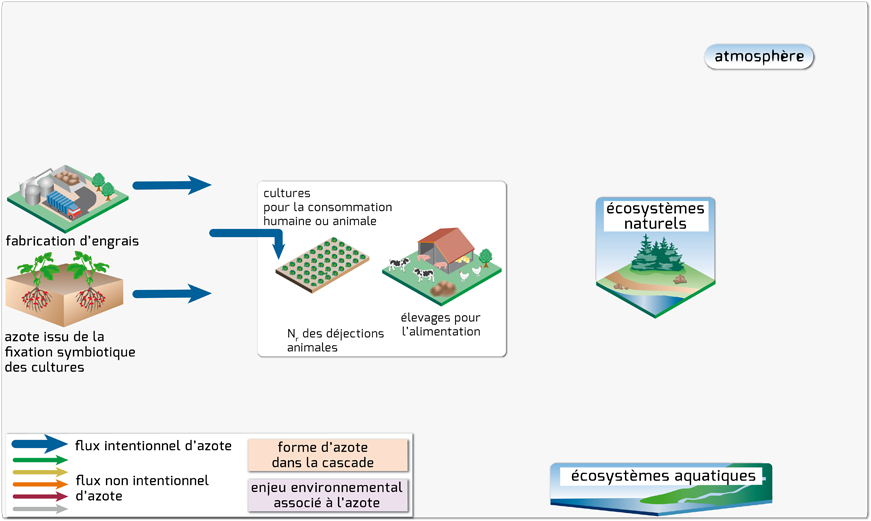 atmosphère

fabrication d'engrais

azote issu de la fixation symbiotique des cultures

cultures pour la consommation humaine ou animale

$N_r$ des déjections animales

élevages pour l'alimentation

écosystèmes naturels

écosystèmes aquatiques

flux intentionnel d'azote

flux non intentionnel d'azote

forme d'azote dans la cascade

enjeu environnemental associé à l'azote